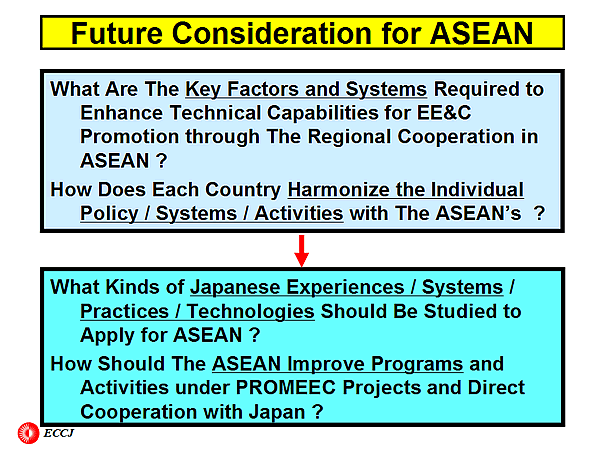 Future Consideration for ASEAN

What Are The Key Factors and Systems Required to Enhance Technical Capabilities for EE&C Promotion through The Regional Cooperation in ASEAN ?

How Does Each Country Harmonize the Individual Policy / Systems / Activities with The ASEAN's ?

What Kinds of Japanese Experiences / Systems / Practices / Technologies Should Be Studied to Apply for ASEAN ?

How Should The ASEAN Improve Programs and Activities under PROMEEC Projects and Direct Cooperation with Japan ?

ECCJ